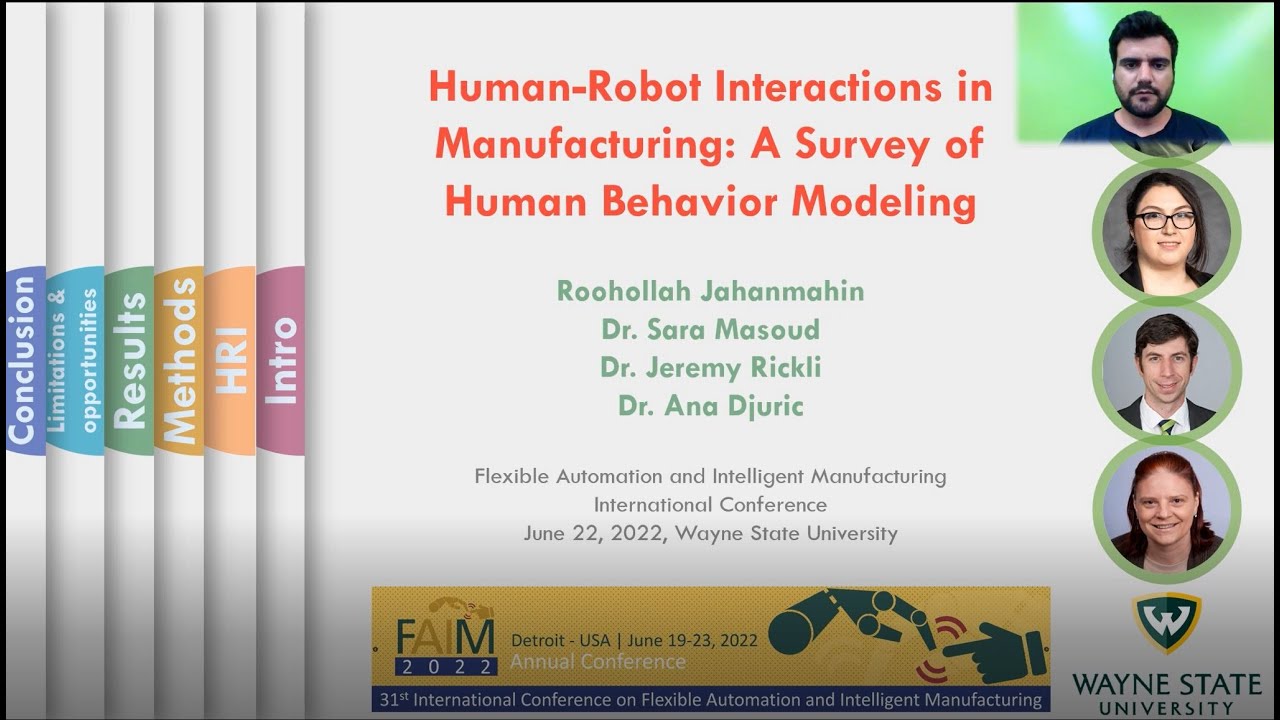 Conclusion
Limitations & opportunities
Results
Methods
HRI
Intro

Human-Robot Interactions in Manufacturing: A Survey of Human Behavior Modeling

Roohollah Jahanmahin
Dr. Sara Masoud
Dr. Jeremy Rickli
Dr. Ana Djuric

Flexible Automation and Intelligent Manufacturing International Conference
June 22, 2022, Wayne State University

FAIM 2022
Detroit - USA | June 19-23, 2022
Annual Conference
31$^{st}$ International Conference on Flexible Automation and Intelligent Manufacturing

W
WAYNE STATE UNIVERSITY